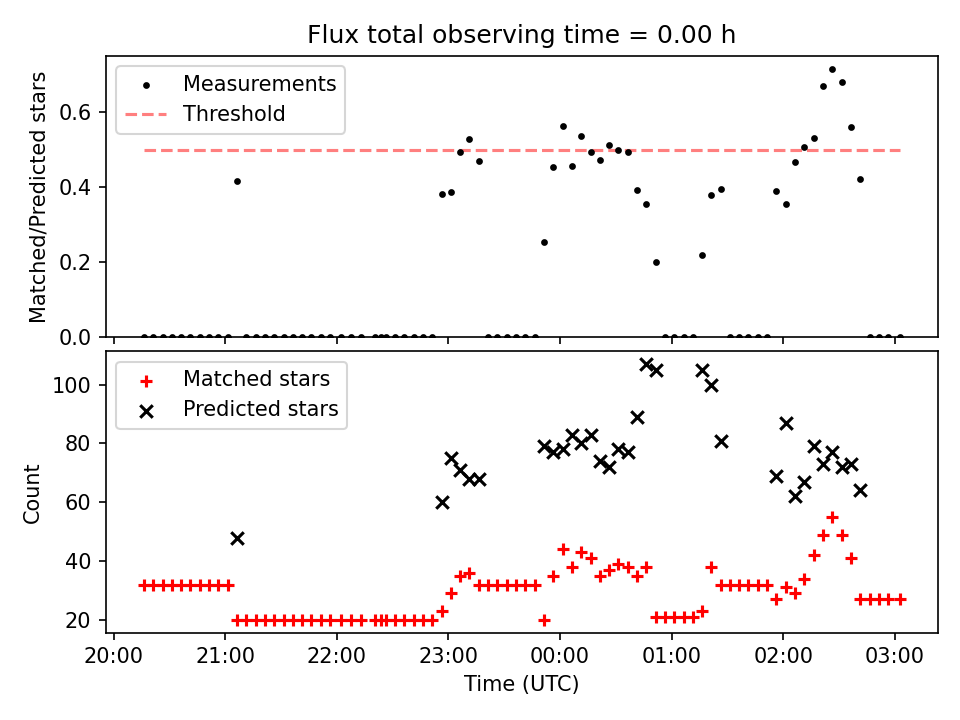 Flux total observing time = 0.00 h

Measurements
Threshold

Matched/Predicted stars

0.6
0.4
0.2
0.0

Matched stars
Predicted stars

Count

100
80
60
40
20

20:00
21:00
22:00
23:00
00:00
01:00
02:00
03:00

Time (UTC)